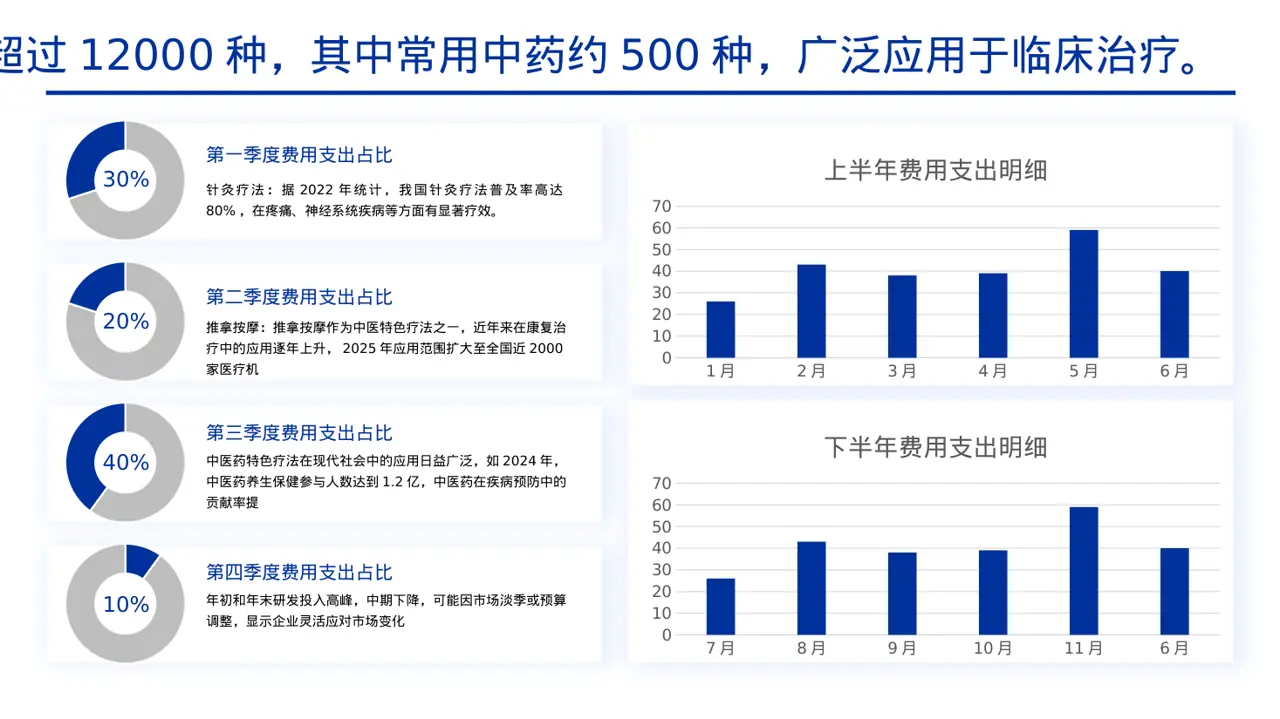 超过 12000 种，其中常用中药约 500 种，广泛应用于临床治疗。

30%

第一季度费用支出占比

针灸疗法：据 2022 年统计，我国针灸疗法普及率高达 80%，在疼痛、神经系统疾病等方面有显著疗效。

20%

第二季度费用支出占比

推拿按摩：推拿按摩作为中医特色疗法之一，近年来在康复治疗中的应用逐年上升，2025 年应用范围扩大至全国近 2000 家医疗机

40%

第三季度费用支出占比

中医药特色疗法在现代社会中的应用日益广泛，如 2024 年，中医药养生保健参与人数达到 1.2 亿，中医药在疾病预防中的贡献率提

10%

第四季度费用支出占比

年初和年末研发投入高峰，中期下降，可能因市场淡季或预算调整，显示企业灵活应对市场变化

上半年费用支出明细

70
60
50
40
30
20
10
0
1月 2月 3月 4月 5月 6月

下半年费用支出明细

70
60
50
40
30
20
10
0
7月 8月 9月 10月 11月 6月